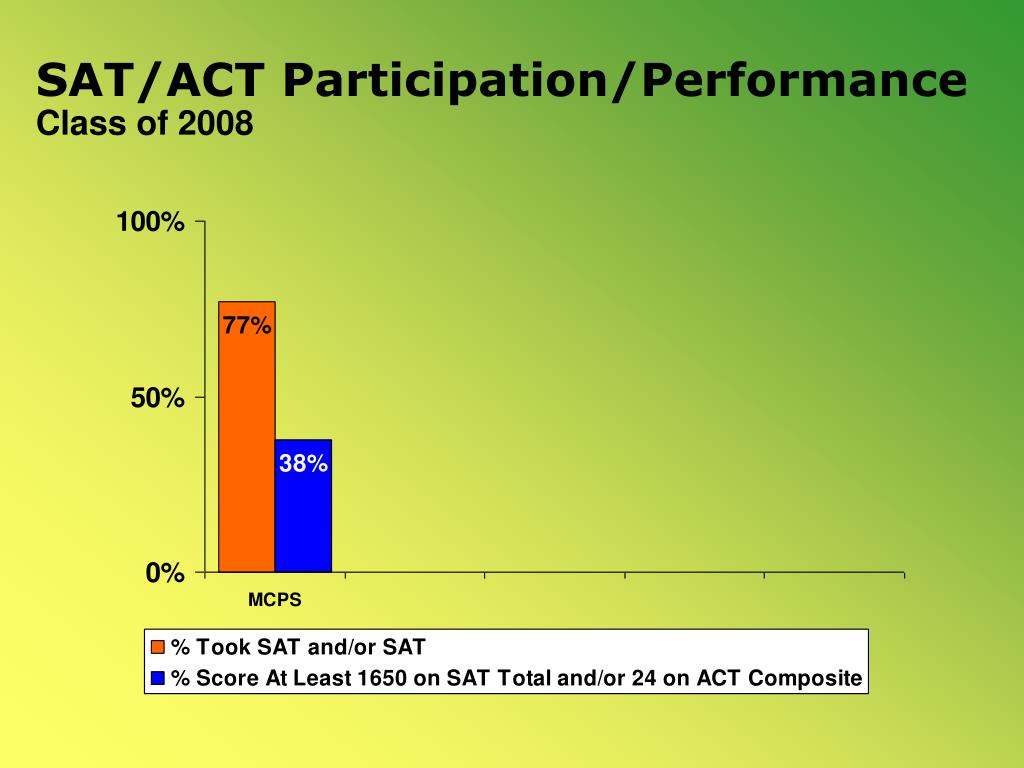 SAT/ACT Participation/Performance
Class of 2008

100%
50%
0%

77%
38%

MCPS

% Took SAT and/or SAT
% Score At Least 1650 on SAT Total and/or 24 on ACT Composite